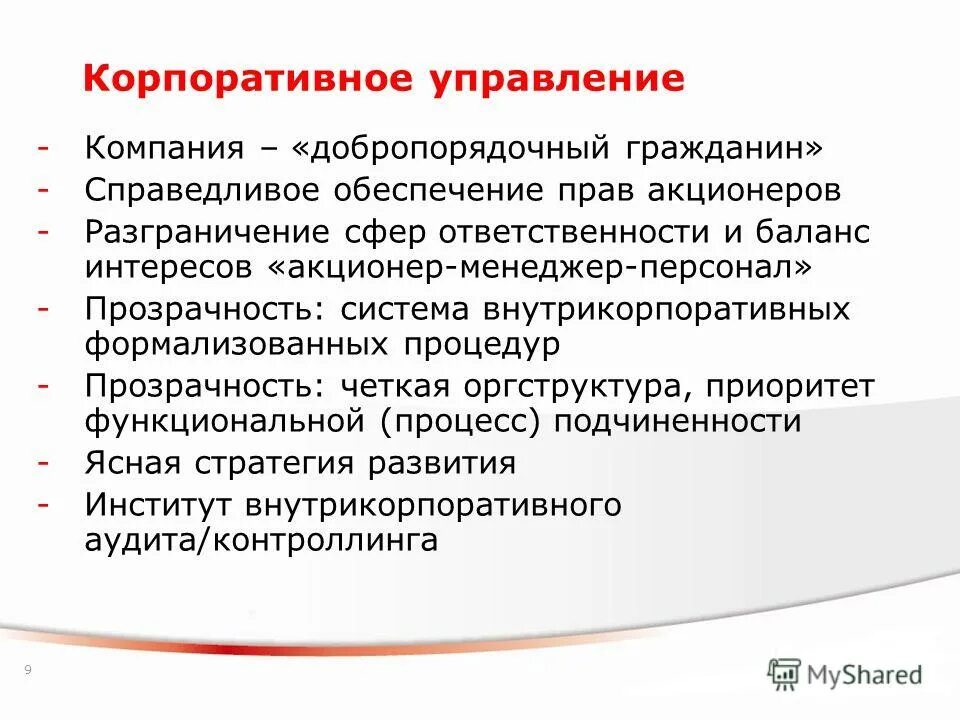 Корпоративное управление

- Компания – «добропорядочный гражданин»
- Справедливое обеспечение прав акционеров
- Разграничение сфер ответственности и баланс интересов «акционер-менеджер-персонал»
- Прозрачность: система внутрикорпоративных формализованных процедур
- Прозрачность: четкая оргструктура, приоритет функциональной (процесс) подчиненности
- Ясная стратегия развития
- Институт внутрикорпоративного аудита/контроллинга

9

MyShared